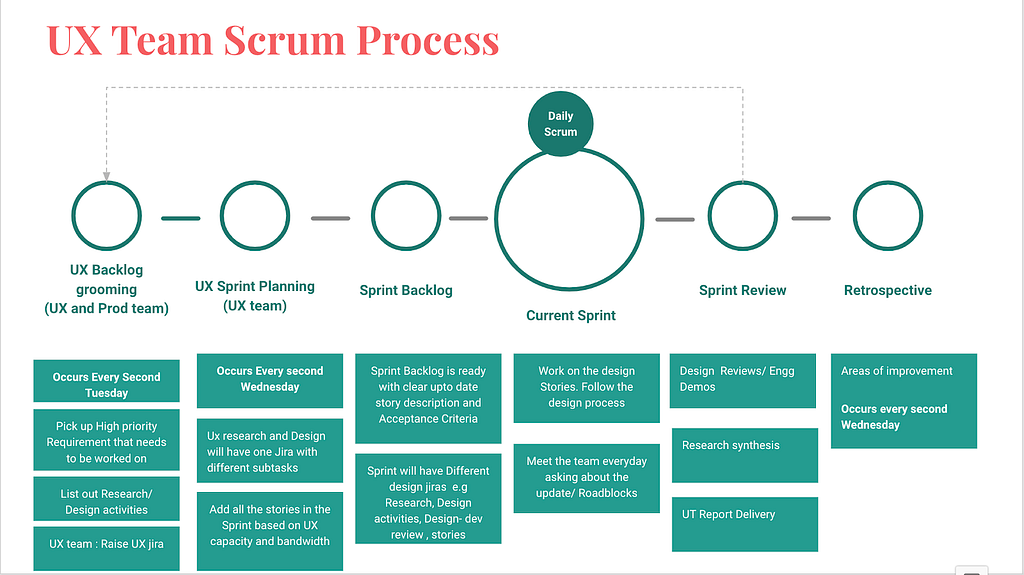 UX Team Scrum Process

Daily Scrum

UX Backlog grooming (UX and Prod team)

UX Sprint Planning (UX team)

Sprint Backlog

Current Sprint

Sprint Review

Retrospective

Occurs Every Second Tuesday

Pick up High priority Requirement that needs to be worked on

List out Research/ Design activities

UX team : Raise UX jira

Occurs Every second Wednesday

Ux research and Design will have one Jira with different subtasks

Add all the stories in the Sprint based on UX capacity and bandwidth

Sprint Backlog is ready with clear upto date story description and Acceptance Criteria

Sprint will have Different design jiras e.g Research, Design activities, Design- dev review , stories

Work on the design Stories. Follow the design process

Meet the team everyday asking about the update/ Roadblocks

Design Reviews/ Engg Demos

Research synthesis

UT Report Delivery

Areas of improvement

Occurs every second Wednesday